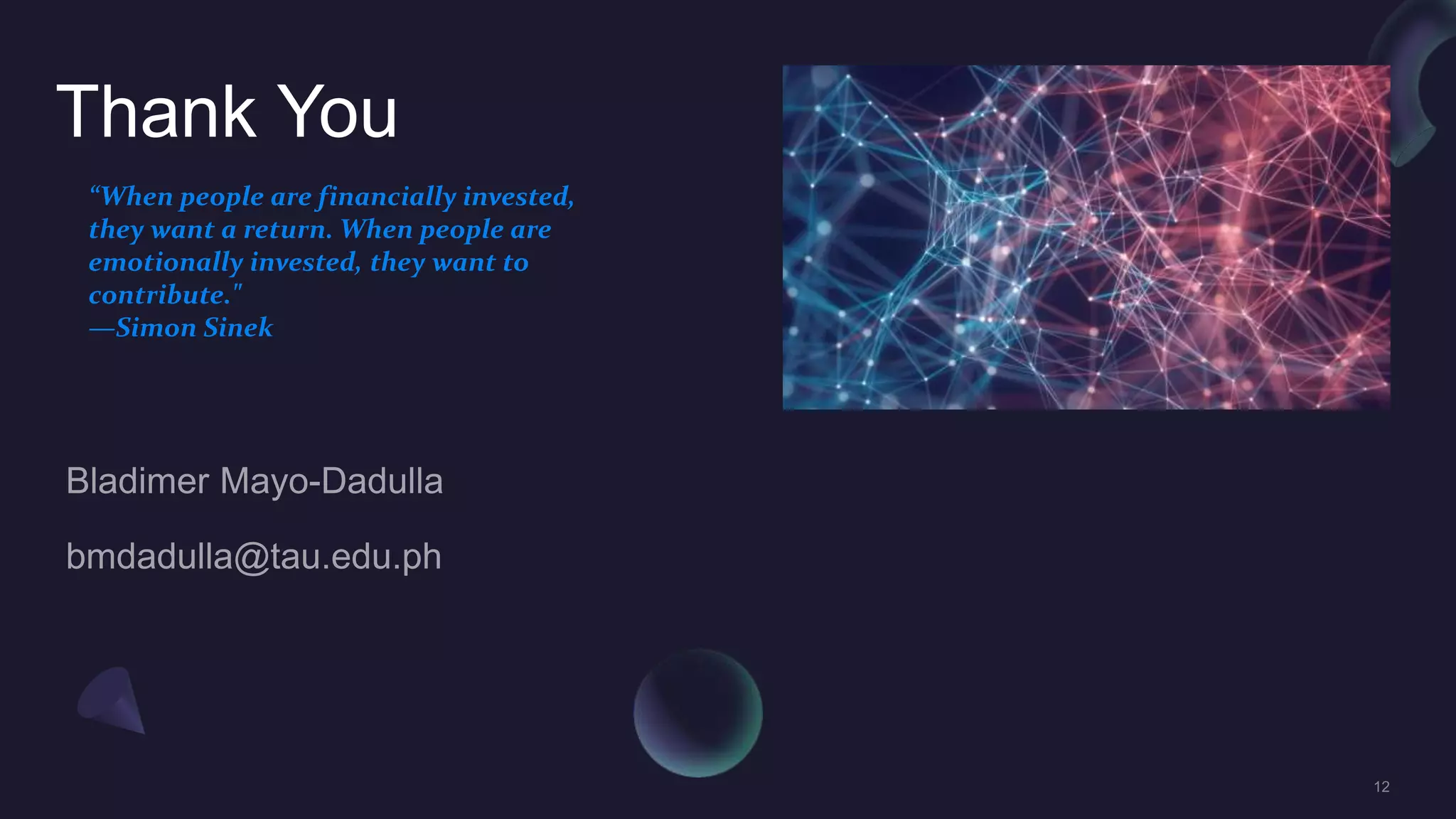 Thank You

“When people are financially invested, they want a return. When people are emotionally invested, they want to contribute."
—Simon Sinek

Bladimer Mayo-Dadulla

bmdadulla@tau.edu.ph

12